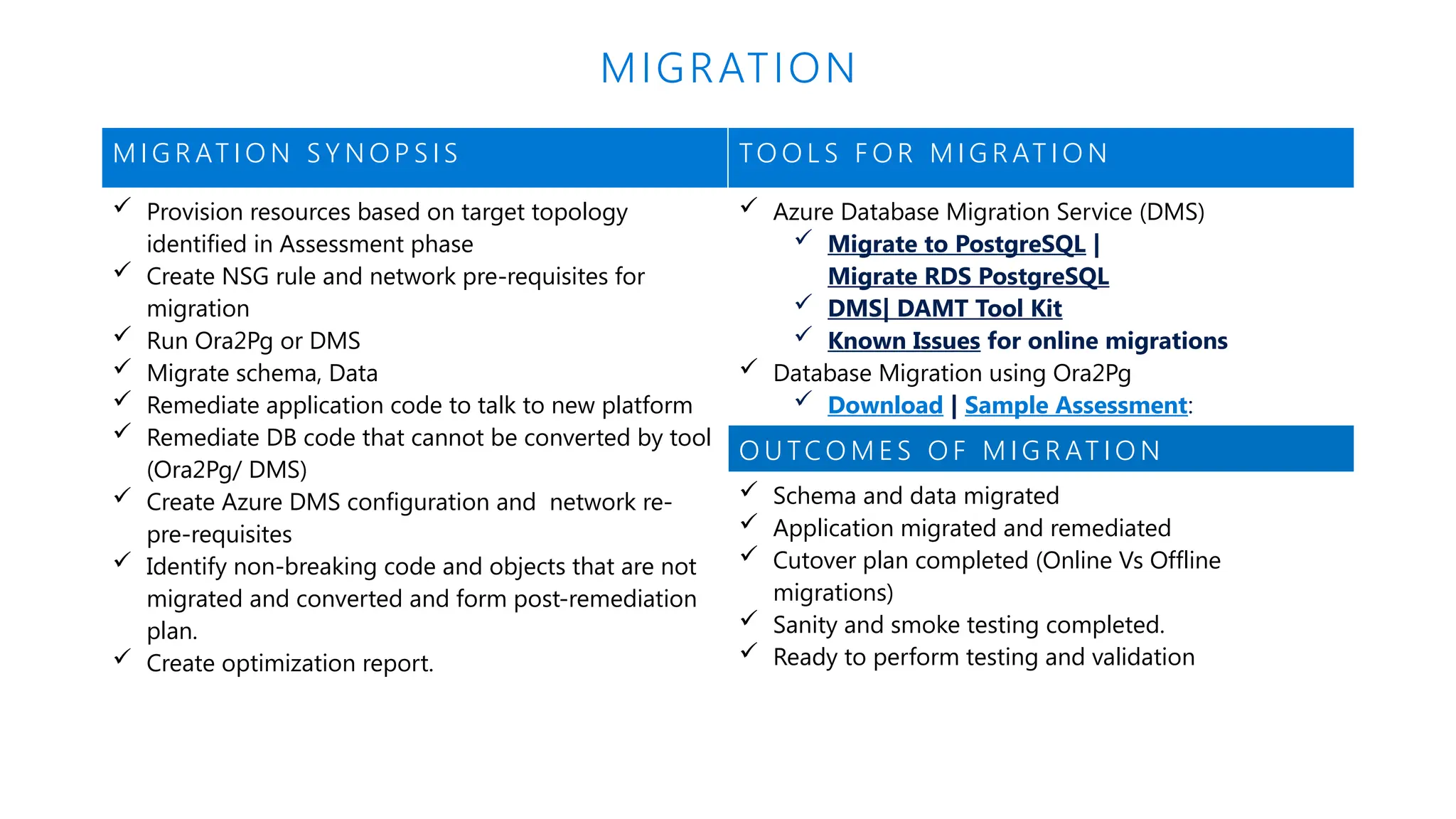 MIGRATION

MIGRATION SYNOPSIS

✓ Provision resources based on target topology identified in Assessment phase
✓ Create NSG rule and network pre-requisites for migration
✓ Run Ora2Pg or DMS
✓ Migrate schema, Data
✓ Remediate application code to talk to new platform
✓ Remediate DB code that cannot be converted by tool (Ora2Pg/ DMS)
✓ Create Azure DMS configuration and network re-pre-requisites
✓ Identify non-breaking code and objects that are not migrated and converted and form post-remediation plan.
✓ Create optimization report.

TOOLS FOR MIGRATION

✓ Azure Database Migration Service (DMS)
✓ Migrate to PostgreSQL | Migrate RDS PostgreSQL
✓ DMS| DAMT Tool Kit
✓ Known Issues for online migrations
✓ Database Migration using Ora2Pg
✓ Download | Sample Assessment:

OUTCOMES OF MIGRATION

✓ Schema and data migrated
✓ Application migrated and remediated
✓ Cutover plan completed (Online Vs Offline migrations)
✓ Sanity and smoke testing completed.
✓ Ready to perform testing and validation